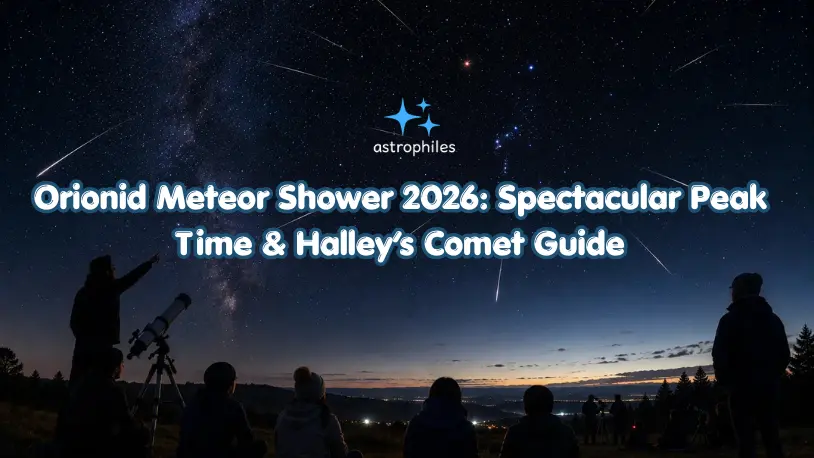 astrophiles

Orionid Meteor Shower 2026: Spectacular Peak Time & Halley's Comet Guide